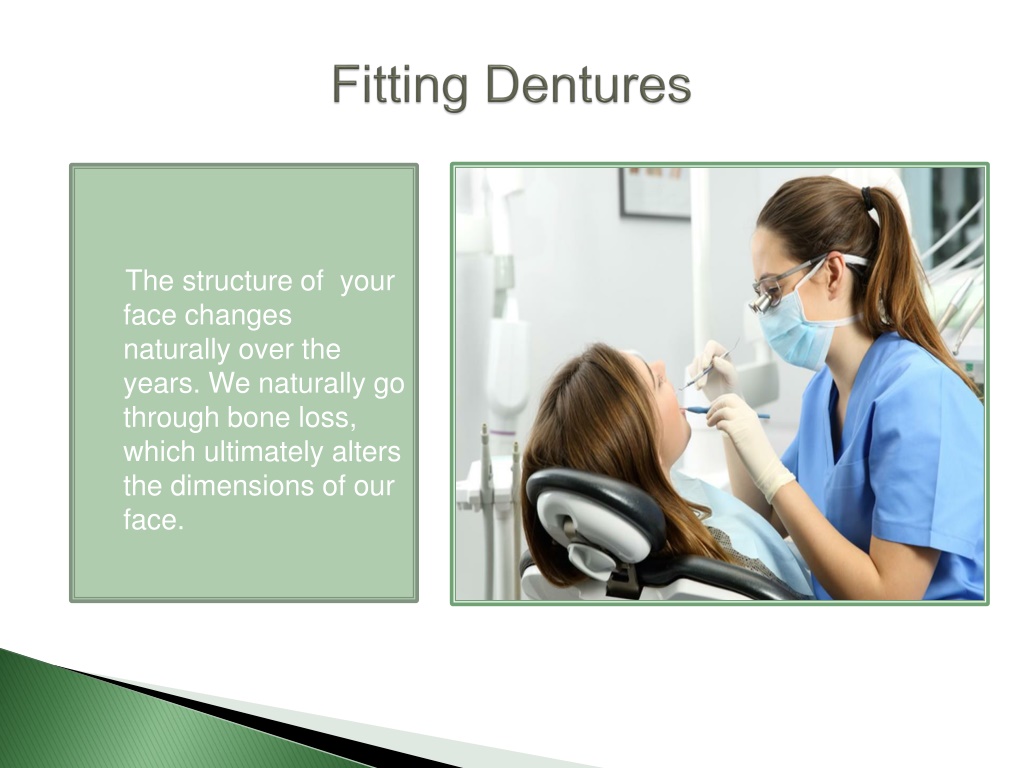 Fitting Dentures

The structure of your face changes naturally over the years. We naturally go through bone loss, which ultimately alters the dimensions of our face.